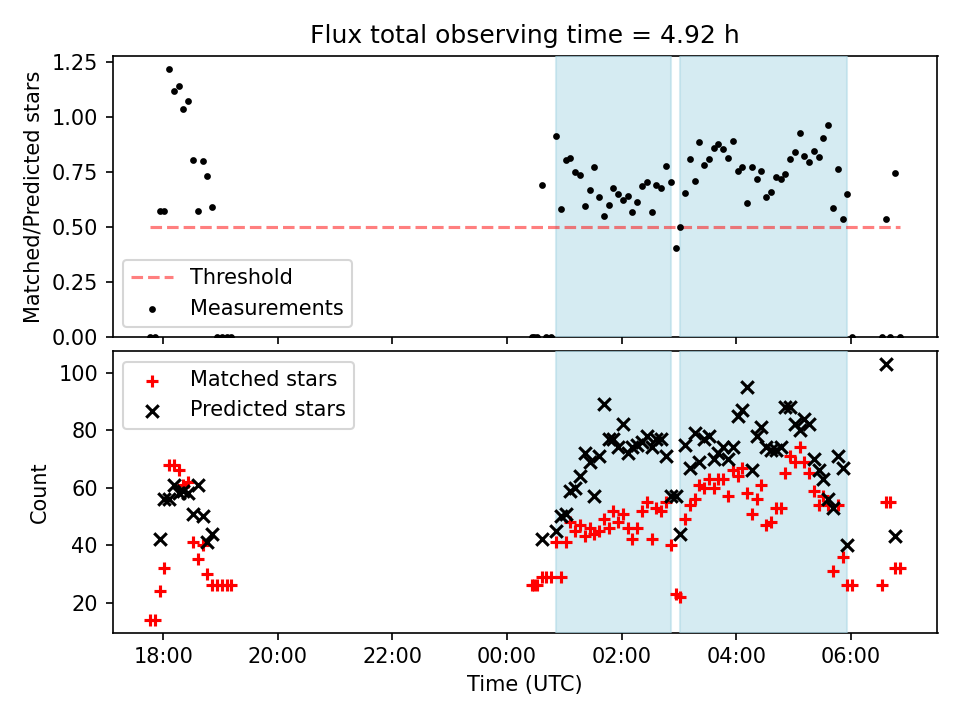 Flux total observing time = 4.92 h

Matched/Predicted stars

1.25
1.00
0.75
0.50
0.25
0.00

Threshold
Measurements

Count

100
80
60
40
20

Matched stars
Predicted stars

18:00
20:00
22:00
00:00
02:00
04:00
06:00

Time (UTC)